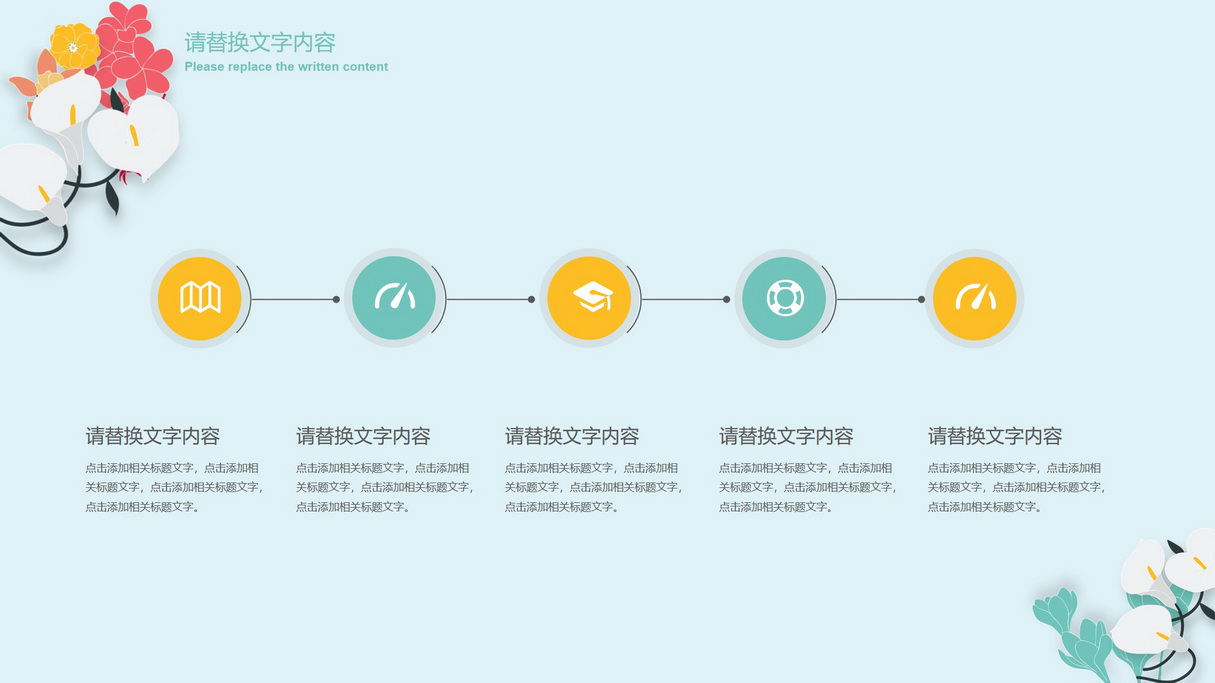 请替换文字内容
Please replace the written content

请替换文字内容
点击添加相关标题文字，点击添加相关标题文字，点击添加相关标题文字，点击添加相关标题文字。

请替换文字内容
点击添加相关标题文字，点击添加相关标题文字，点击添加相关标题文字，点击添加相关标题文字。

请替换文字内容
点击添加相关标题文字，点击添加相关标题文字，点击添加相关标题文字，点击添加相关标题文字。

请替换文字内容
点击添加相关标题文字，点击添加相关标题文字，点击添加相关标题文字，点击添加相关标题文字。

请替换文字内容
点击添加相关标题文字，点击添加相关标题文字，点击添加相关标题文字，点击添加相关标题文字。